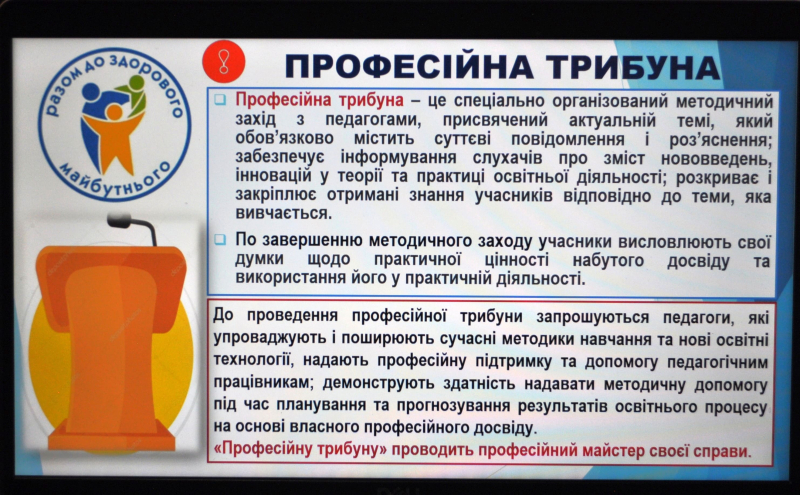 разом до здорового майбутнього

ПРОФЕСІЙНА ТРИБУНА

Професійна трибуна – це спеціально організований методичний захід з педагогами, присвячений актуальній темі, який обов'язково містить суттєві повідомлення і роз'яснення; забезпечує інформування слухачів про зміст нововведень, інновацій у теорії та практиці освітньої діяльності; розкриває і закріплює отримані знання учасників відповідно до теми, яка вивчається.

По завершенню методичного заходу учасники висловлюють свої думки щодо практичної цінності набутого досвіду та використання його у практичній діяльності.

До проведення професійної трибуни запрошуються педагоги, які упроваджують і поширюють сучасні методики навчання та нові освітні технології, надають професійну підтримку та допомогу педагогічним працівникам; демонструють здатність надавати методичну допомогу під час планування та прогнозування результатів освітнього процесу на основі власного професійного досвіду.
«Професійну трибуну» проводить професійний майстер своєї справи.